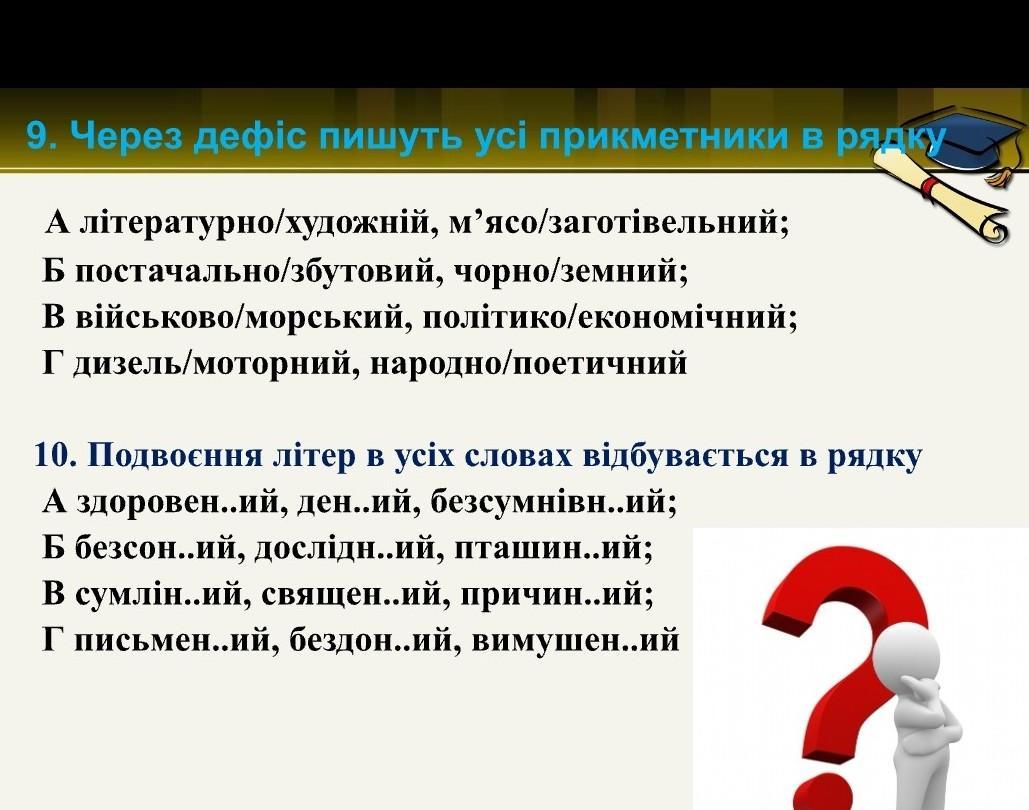 9. Через дефіс пишуть усі прикметники в рядку

А літературно/художній, м’ясо/заготівельний;
Б постачально/збутовий, чорно/земний;
В військово/морський, політико/економічний;
Г дизель/моторний, народно/поетичний

10. Подвоєння літер в усіх словах відбувається в рядку
А здоровен..ий, ден..ий, безсумнівн..ий;
Б безсон..ий, дослідн..ий, пташин..ий;
В сумлін..ий, священ..ий, причин..ий;
Г письмен..ий, бездон..ий, вимушен..ий